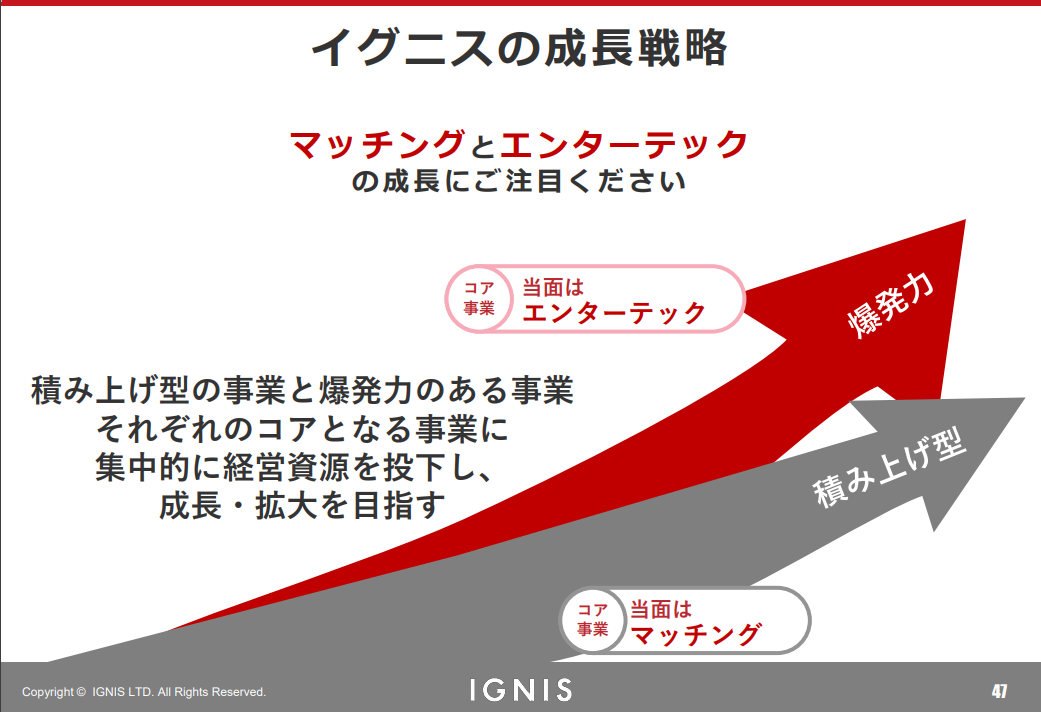 イグニスの成長戦略

マッチングとエンターテック
の成長にご注目ください

コア事業

当面は
エンターテック

爆発力

積み上げ型の事業と爆発力のある事業
それぞれのコアとなる事業に
集中的に経営資源を投下し、
成長・拡大を目指す

積み上げ型

コア事業

当面は
マッチング

Copyright © IGNIS LTD. All Rights Reserved.

IGNIS

47